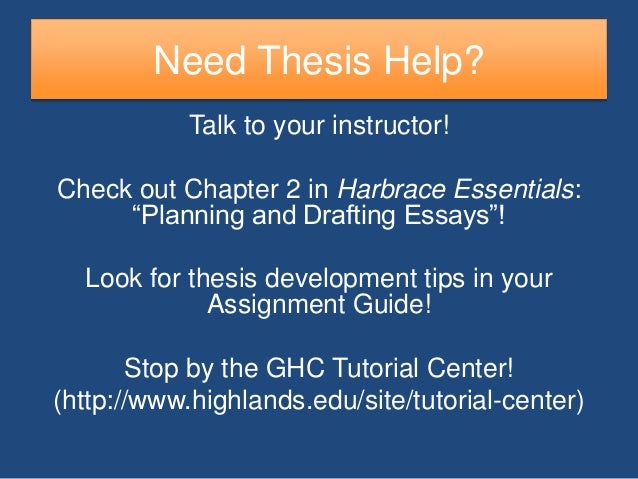 Need Thesis Help?

Talk to your instructor!

Check out Chapter 2 in Harbrace Essentials: “Planning and Drafting Essays”!

Look for thesis development tips in your Assignment Guide!

Stop by the GHC Tutorial Center!
(http://www.highlands.edu/site/tutorial-center)